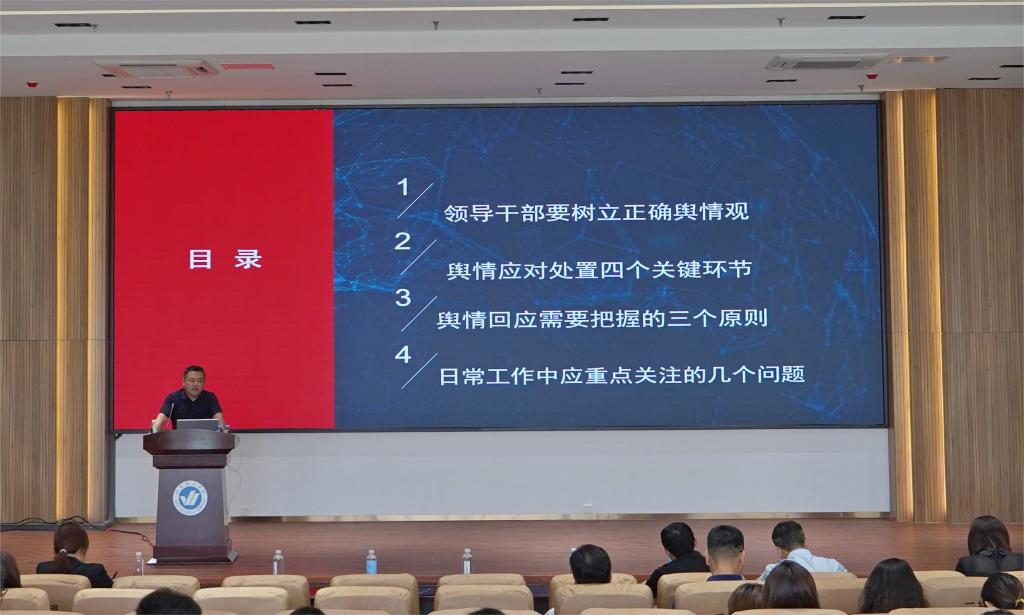 目 录

1
领导干部要树立正确舆情观

2
舆情应对处置四个关键环节

3
舆情回应需要把握的三个原则

4
日常工作中应重点关注的几个问题